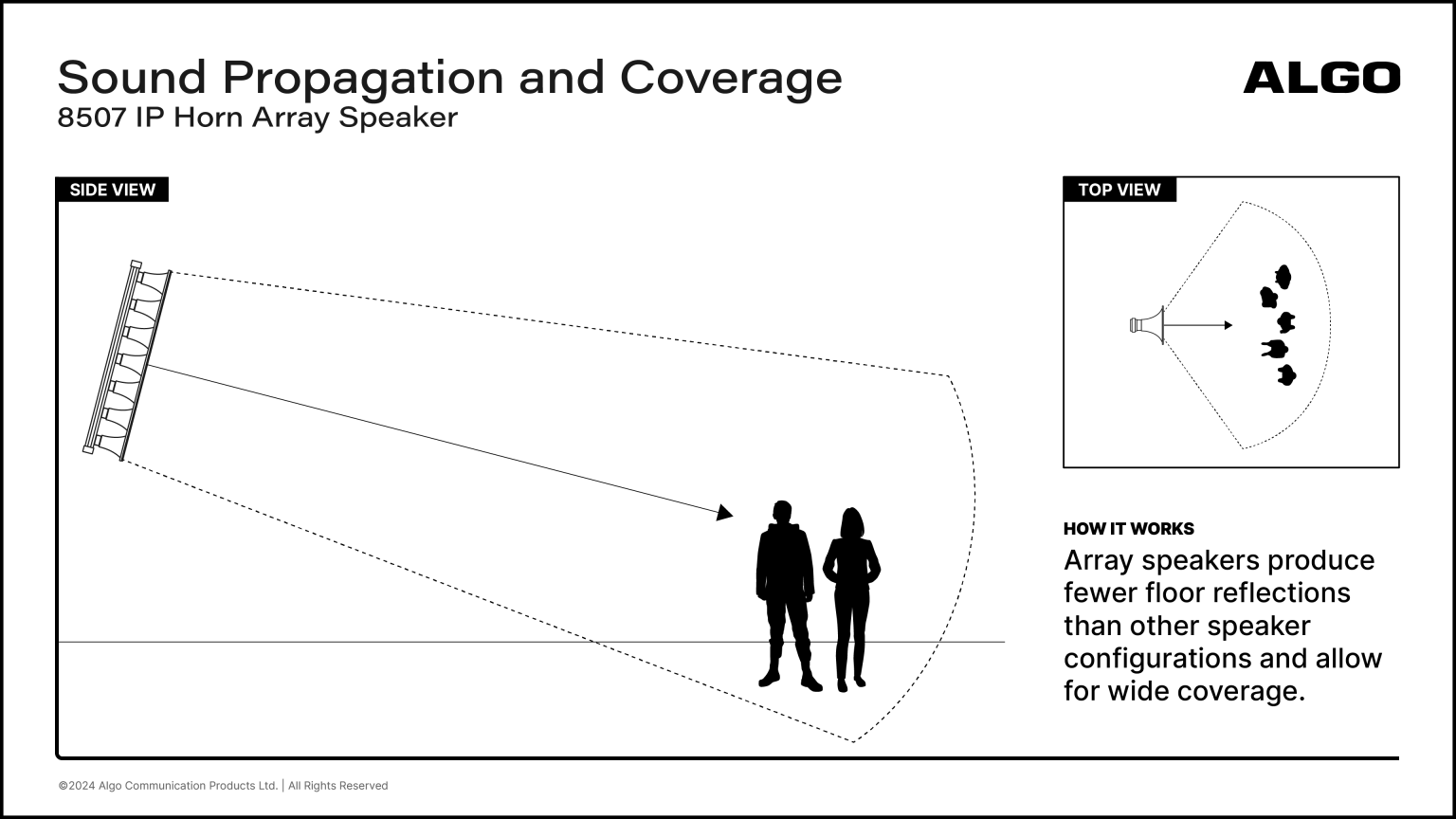 Sound Propagation and Coverage
8507 IP Horn Array Speaker

ALGO

SIDE VIEW

TOP VIEW

HOW IT WORKS
Array speakers produce fewer floor reflections than other speaker configurations and allow for wide coverage.

©2024 Algo Communication Products Ltd. | All Rights Reserved